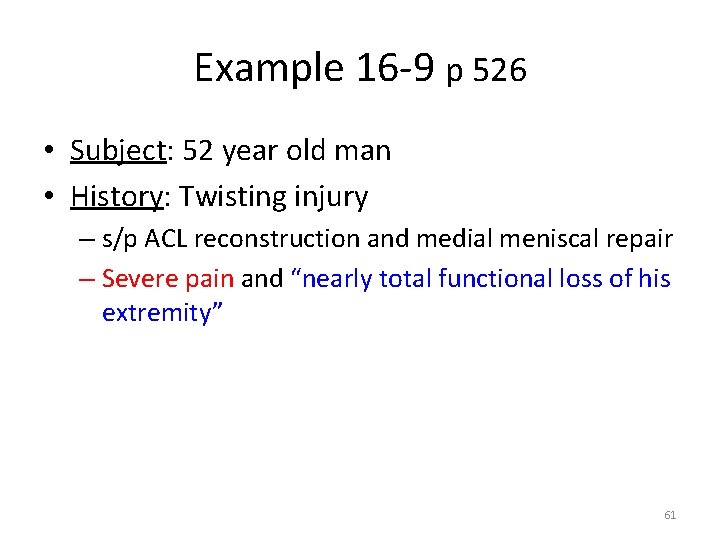 Example 16-9 p 526

• Subject: 52 year old man
• History: Twisting injury
– s/p ACL reconstruction and medial meniscal repair
– Severe pain and “nearly total functional loss of his extremity”

61